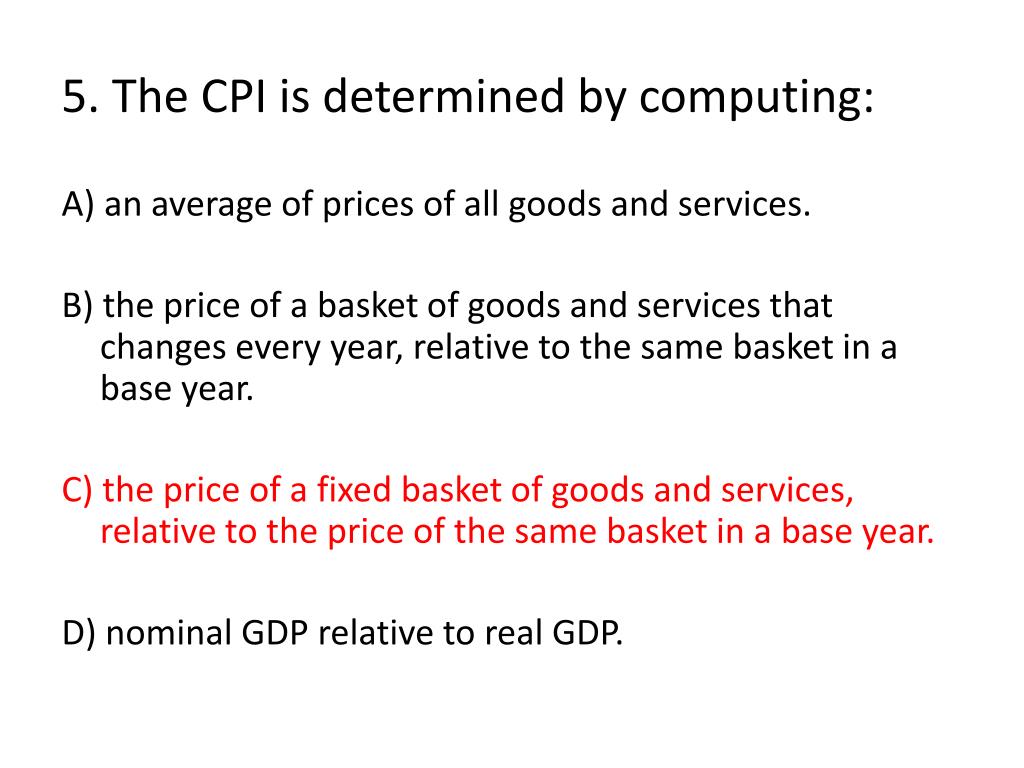 5. The CPI is determined by computing:

A) an average of prices of all goods and services.

B) the price of a basket of goods and services that changes every year, relative to the same basket in a base year.

C) the price of a fixed basket of goods and services, relative to the price of the same basket in a base year.

D) nominal GDP relative to real GDP.